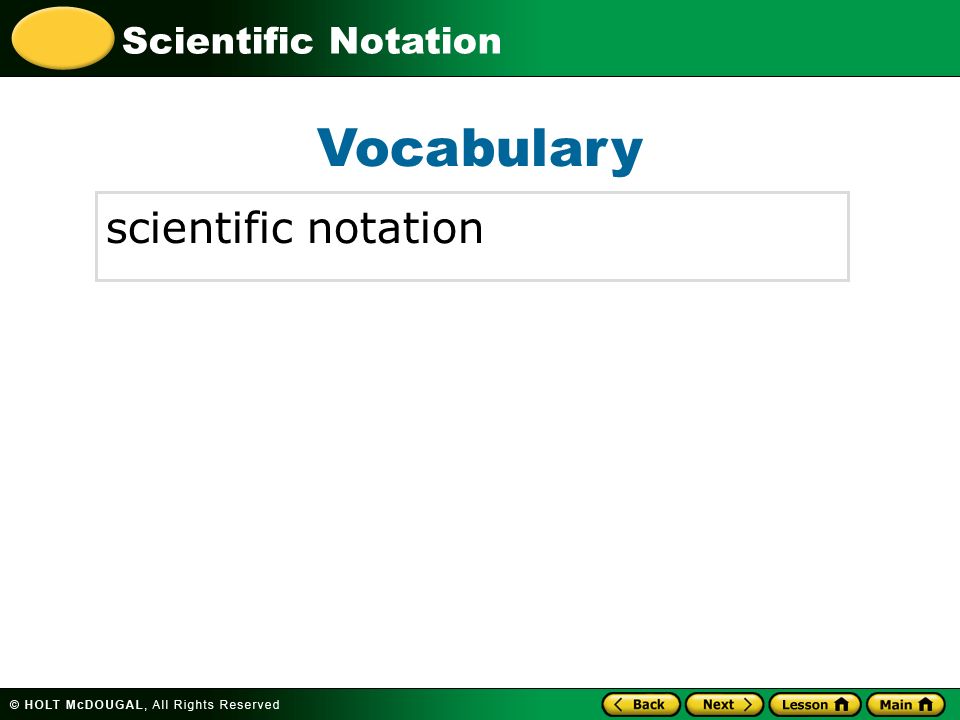 Scientific Notation

Vocabulary

scientific notation

© HOLT McDOUGAL, All Rights Reserved

Back Next Lesson Main